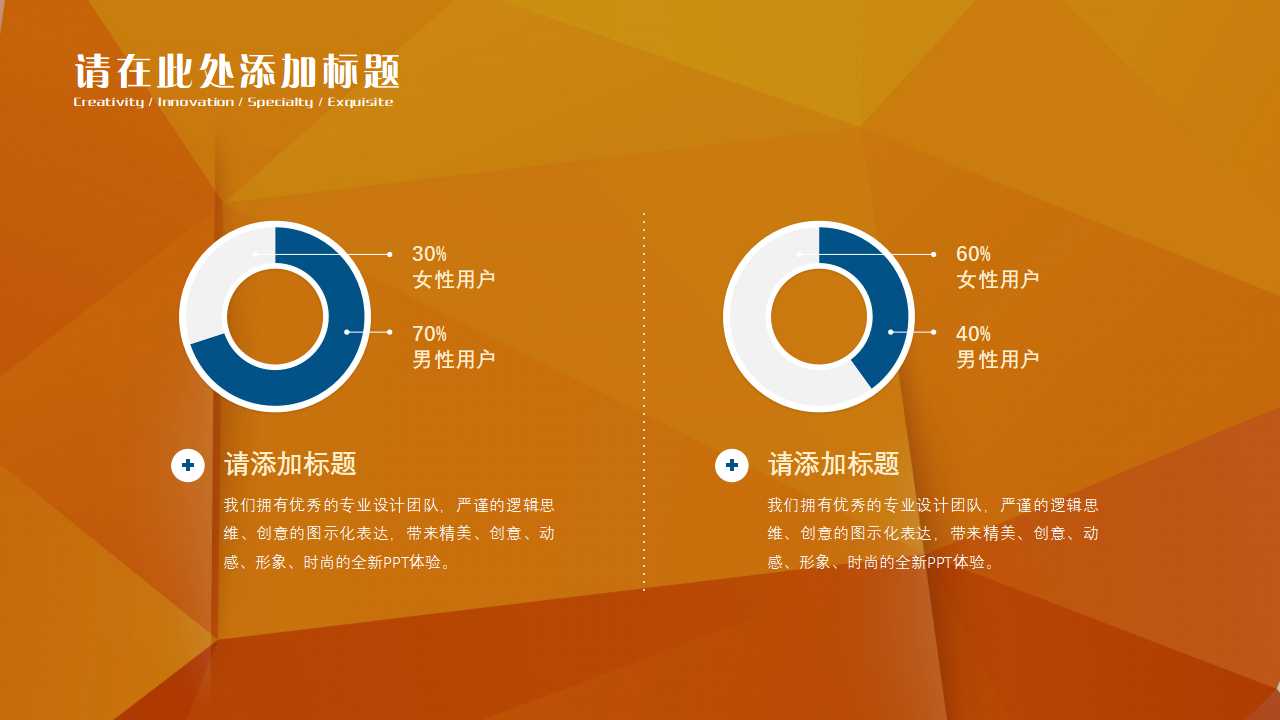 请在此处添加标题
Creativity / Innovation / Specialty / Exquisite

30%
女性用户

70%
男性用户

请添加标题

我们拥有优秀的专业设计团队，严谨的逻辑思维、创意的图示化表达，带来精美、创意、动感、形象、时尚的全新PPT体验。

60%
女性用户

40%
男性用户

请添加标题

我们拥有优秀的专业设计团队，严谨的逻辑思维、创意的图示化表达，带来精美、创意、动感、形象、时尚的全新PPT体验。